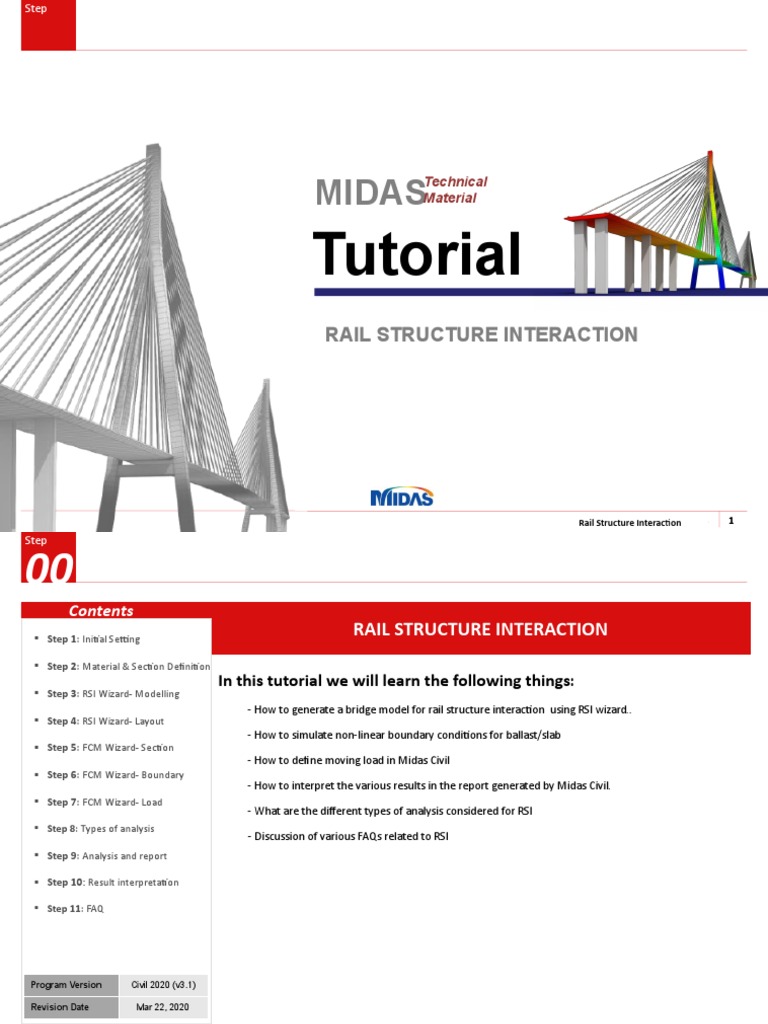 Step

MIDAS Technical Material

Tutorial

RAIL STRUCTURE INTERACTION

MIDAS

Rail Structure Interaction 1

Step
00

Contents

▪ Step 1: Initial Setting
▪ Step 2: Material & Section Definition
▪ Step 3: RSI Wizard- Modelling
▪ Step 4: RSI Wizard- Layout
▪ Step 5: FCM Wizard- Section
▪ Step 6: FCM Wizard- Boundary
▪ Step 7: FCM Wizard- Load
▪ Step 8: Types of analysis
▪ Step 9: Analysis and report
▪ Step 10: Result interpretation
▪ Step 11: FAQ

| Program Version | Civil 2020 (v3.1) |
|---|---|
| Revision Date | Mar 22, 2020 |

RAIL STRUCTURE INTERACTION

In this tutorial we will learn the following things:

- How to generate a bridge model for rail structure interaction using RSI wizard..
- How to simulate non-linear boundary conditions for ballast/slab
- How to define moving load in Midas Civil
- How to interpret the various results in the report generated by Midas Civil.
- What are the different types of analysis considered for RSI
- Discussion of various FAQs related to RSI